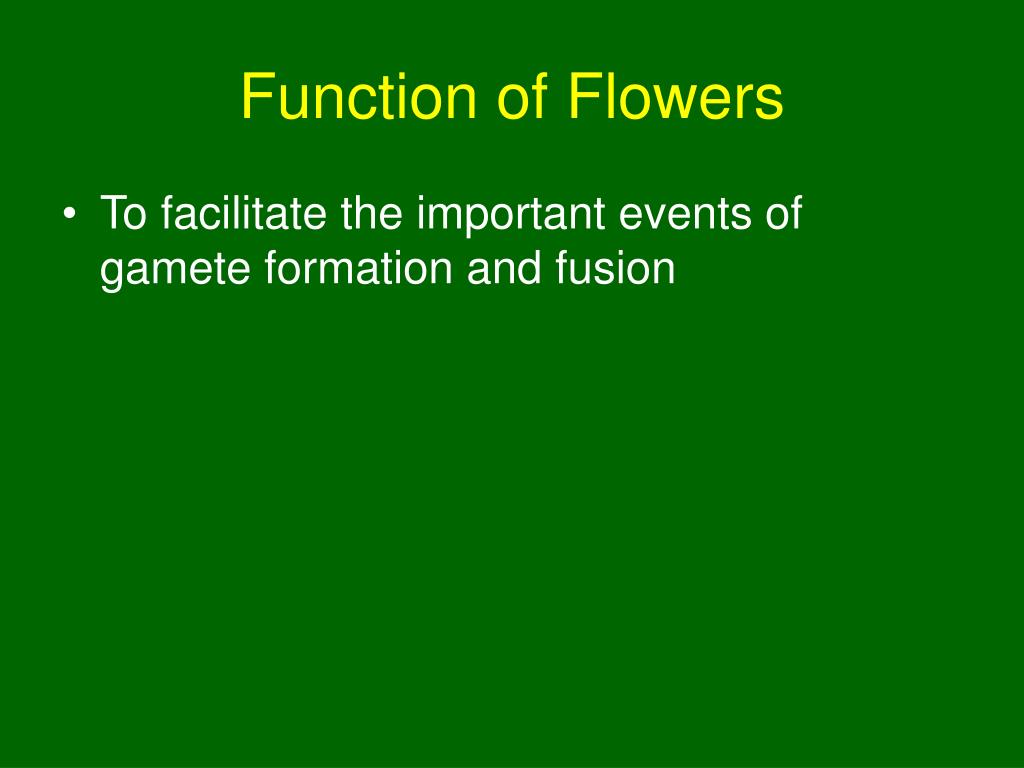 Function of Flowers

• To facilitate the important events of gamete formation and fusion